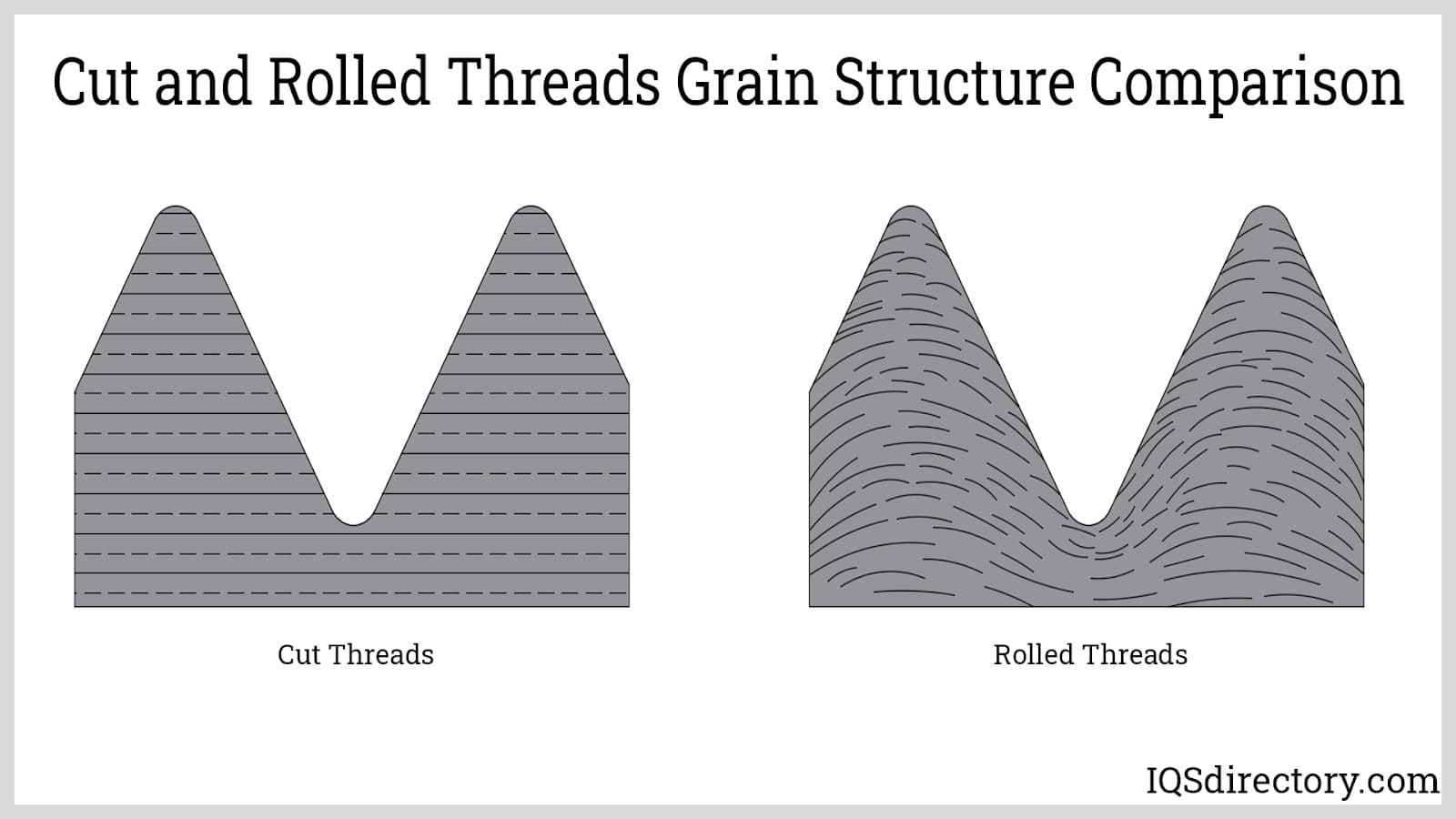 Cut and Rolled Threads Grain Structure Comparison

Cut Threads

Rolled Threads

IQSdirectory.com